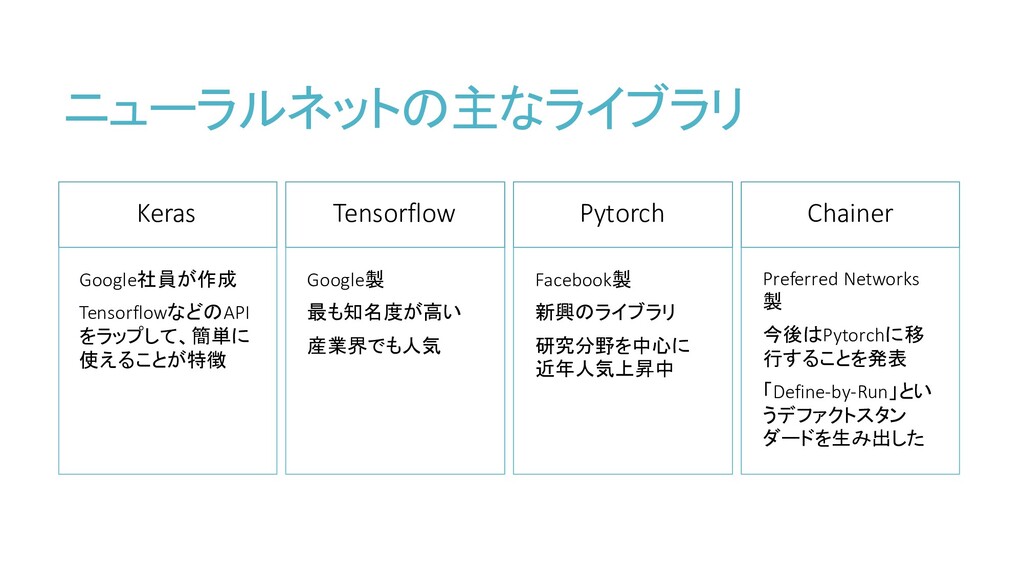 ニューラルネットの主なライブラリ

Keras

Google社員が作成

TensorflowなどのAPIをラップして、簡単に使えることが特徴

Tensorflow

Google製

最も知名度が高い

産業界でも人気

Pytorch

Facebook製

新興のライブラリ

研究分野を中心に近年人気上昇中

Chainer

Preferred Networks製

今後はPytorchに移行することを発表

「Define-by-Run」というデファクトスタンダードを生み出した